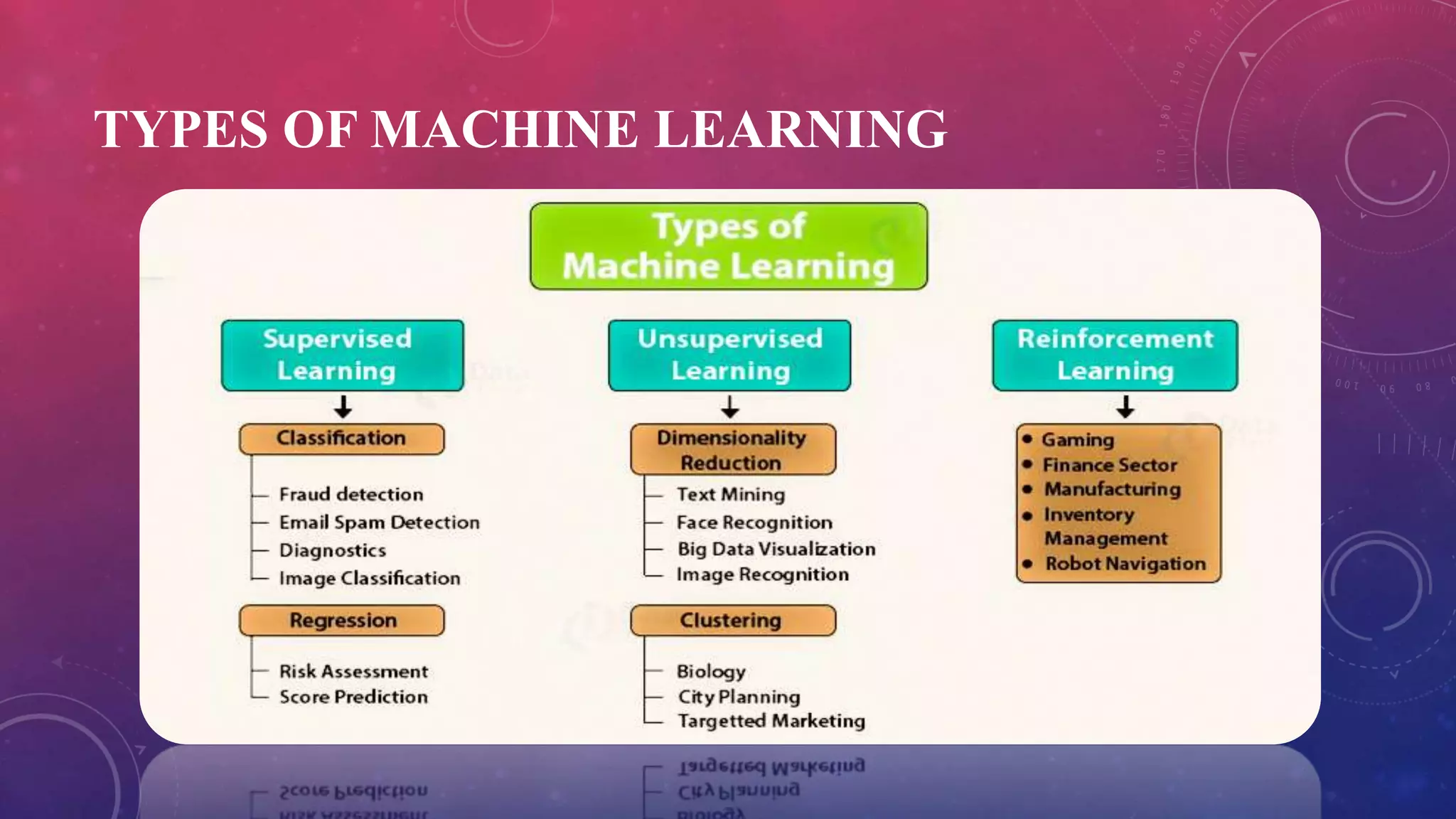 TYPES OF MACHINE LEARNING

Types of Machine Learning

Supervised Learning

Classification

Fraud detection
Email Spam Detection
Diagnostics
Image Classification

Regression

Risk Assessment
Score Prediction

Unsupervised Learning

Dimensionality Reduction

Text Mining
Face Recognition
Big Data Visualization
Image Recognition

Clustering

Biology
City Planning
Targetted Marketing

Reinforcement Learning

• Gaming
• Finance Sector
• Manufacturing
• Inventory Management
• Robot Navigation